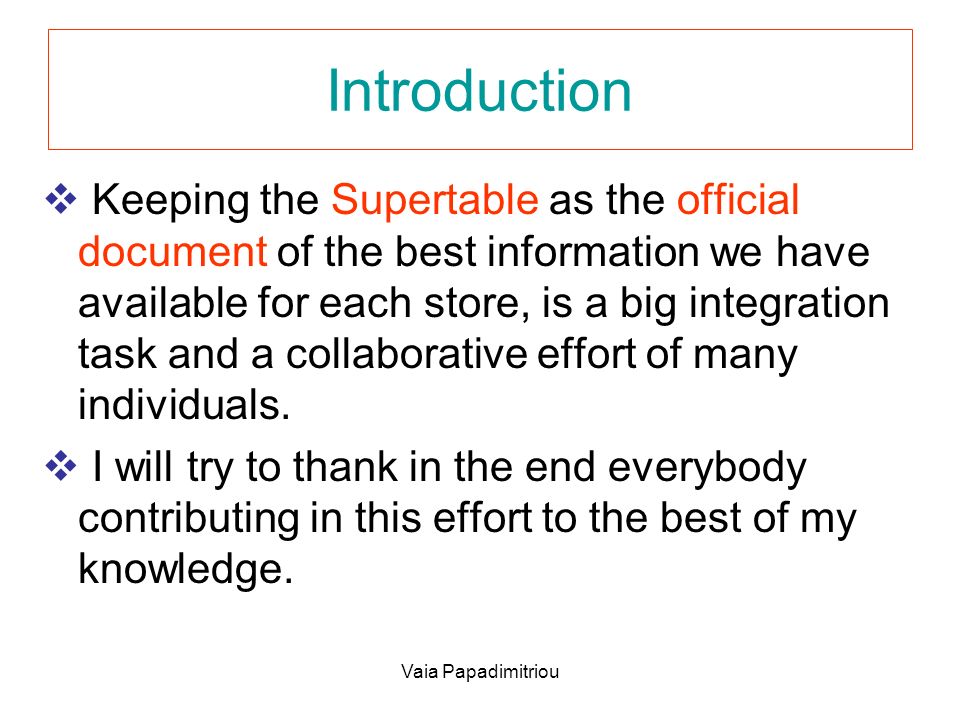 Introduction

❖ Keeping the Supertable as the official document of the best information we have available for each store, is a big integration task and a collaborative effort of many individuals.

❖ I will try to thank in the end everybody contributing in this effort to the best of my knowledge.

Vaia Papadimitriou